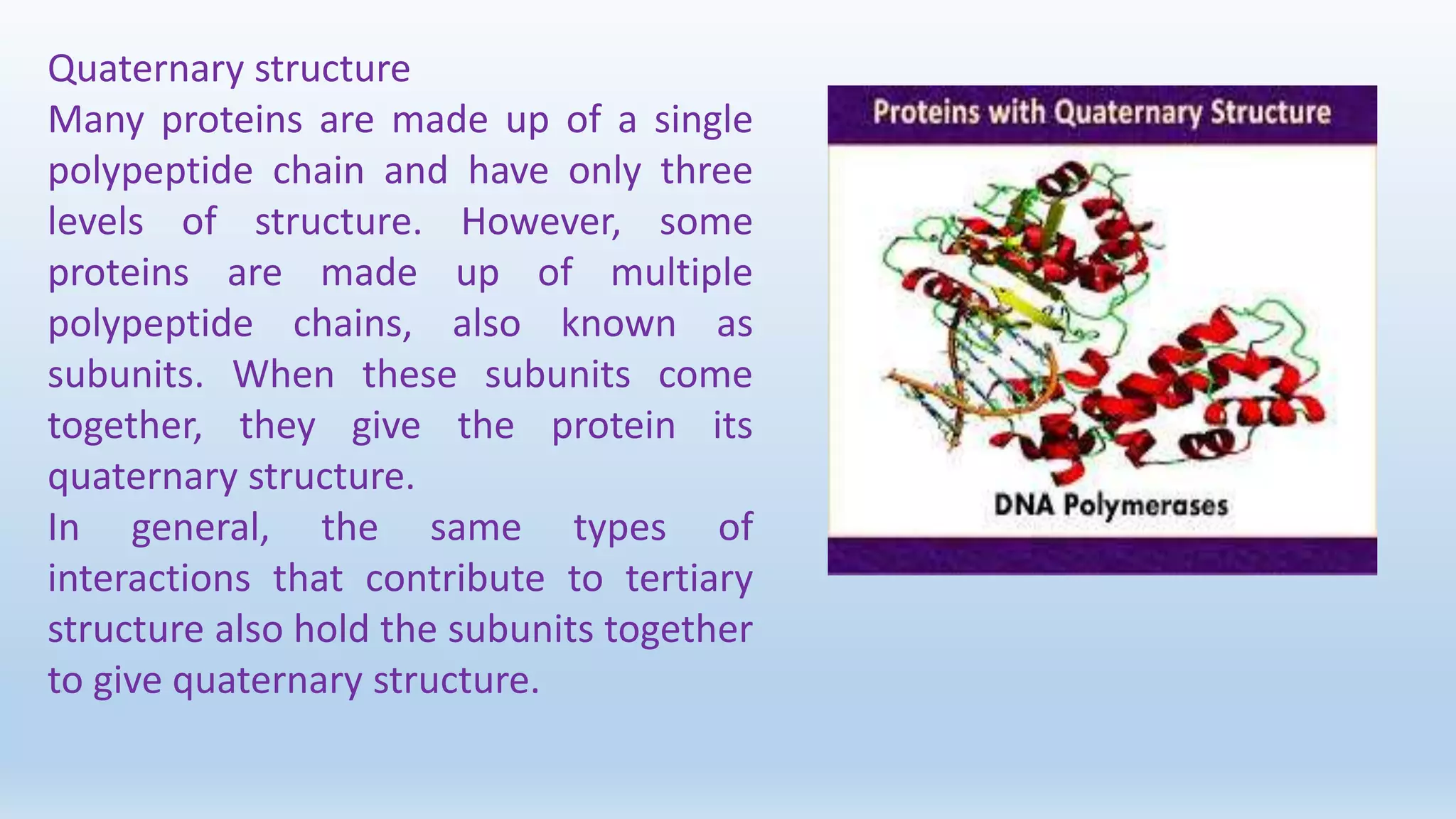 Quaternary structure
Many proteins are made up of a single polypeptide chain and have only three levels of structure. However, some proteins are made up of multiple polypeptide chains, also known as subunits. When these subunits come together, they give the protein its quaternary structure.
In general, the same types of interactions that contribute to tertiary structure also hold the subunits together to give quaternary structure.

Proteins with Quaternary Structure

DNA Polymerases